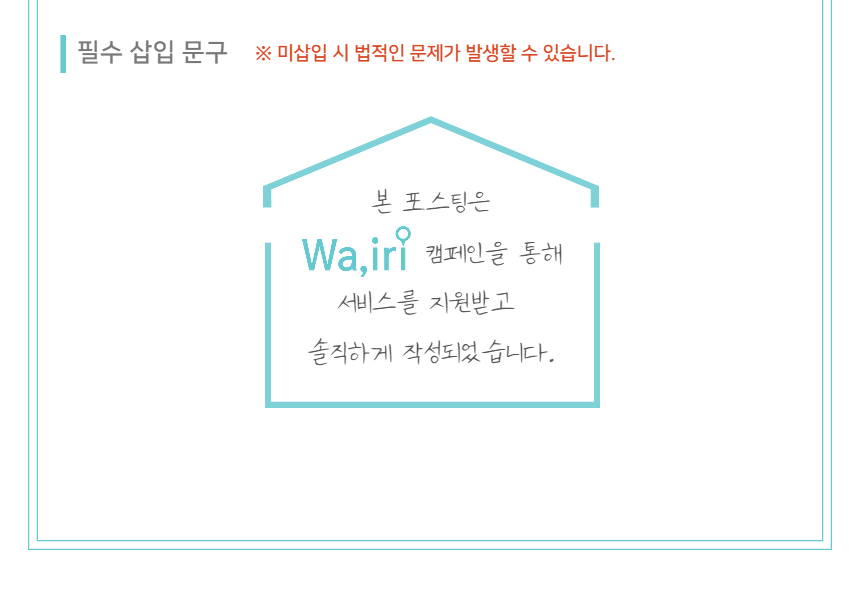 필수 삽입 문구 ※ 미삽입 시 법적인 문제가 발생할 수 있습니다.

본 포스팅은

Wa,iri 캠페인을 통해

서비스를 지원받고

솔직하게 작성되었습니다.